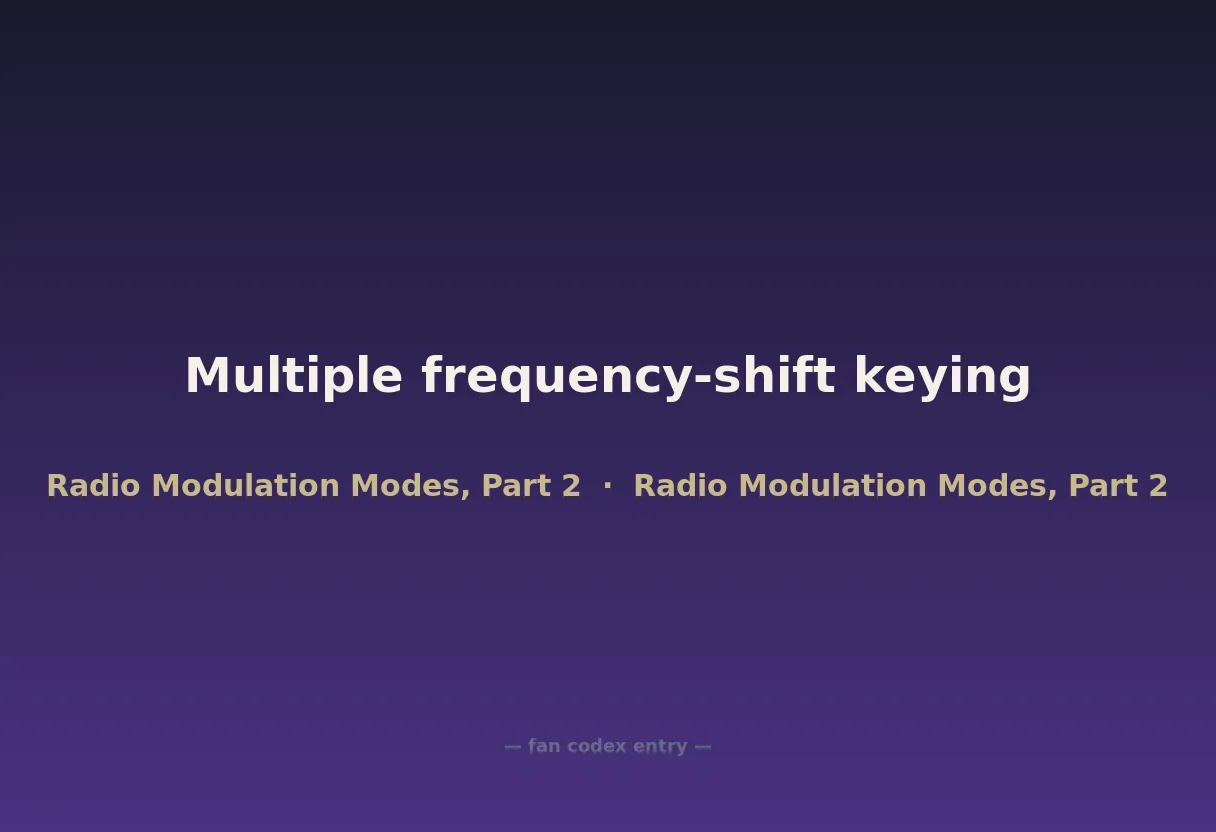 Multiple frequency-shift keying

Radio Modulation Modes, Part 2 · Radio Modulation Modes, Part 2

— fan codex entry —